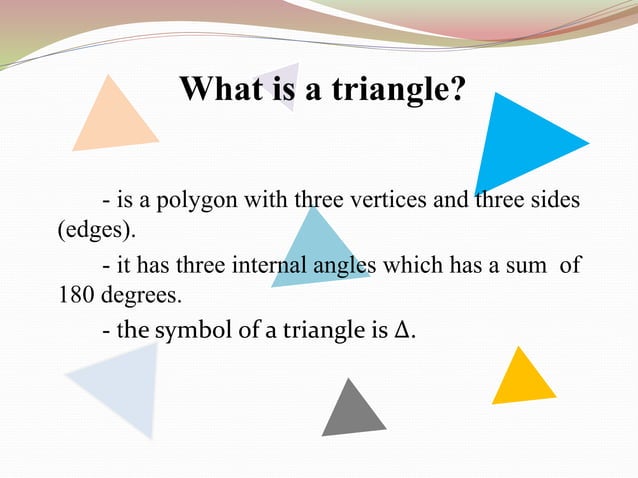 What is a triangle?

- is a polygon with three vertices and three sides (edges).

- it has three internal angles which has a sum  of 180 degrees.

- the symbol of a triangle is $\Delta$.